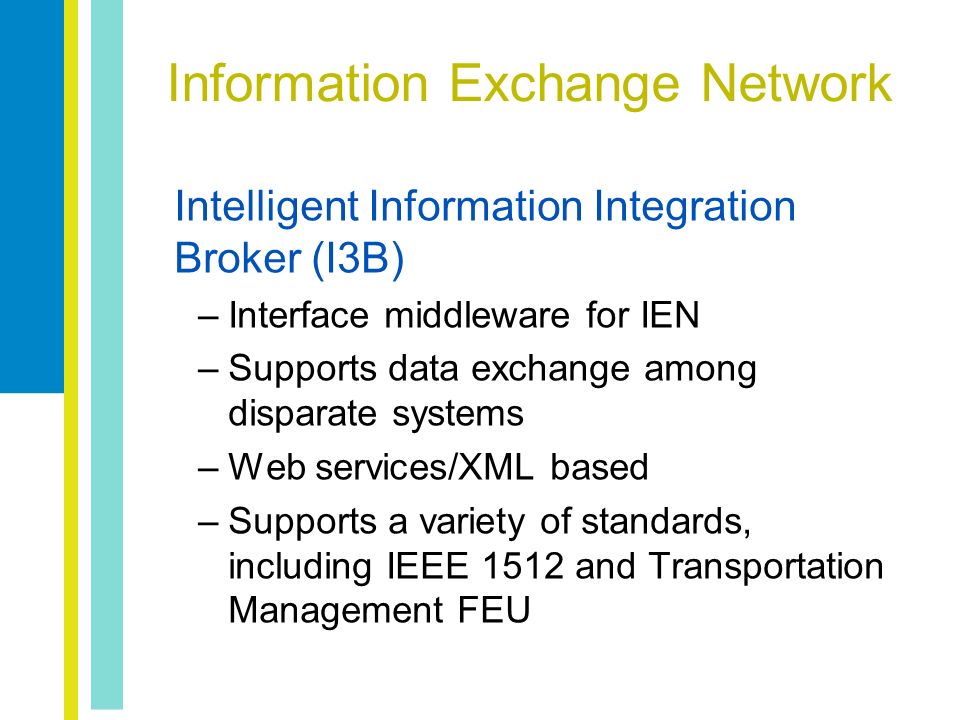 Information Exchange Network

Intelligent Information Integration Broker (I3B)

– Interface middleware for IEN

– Supports data exchange among disparate systems

– Web services/XML based

– Supports a variety of standards, including IEEE 1512 and Transportation Management FEU